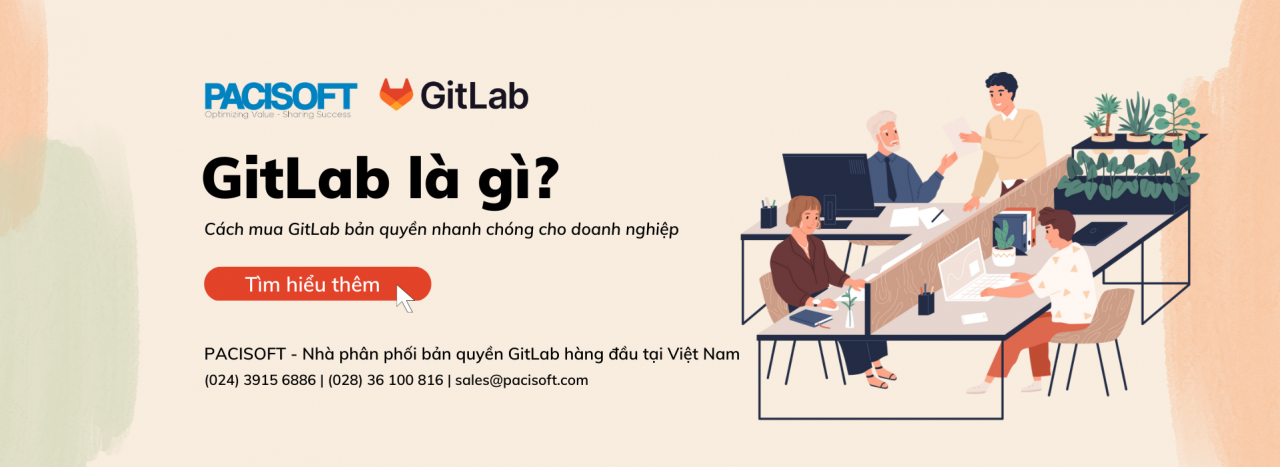 PACISOFT
Optimizing Value - Sharing Success

GitLab

GitLab là gì?

Cách mua GitLab bản quyền nhanh chóng cho doanh nghiệp

Tìm hiểu thêm

PACISOFT - Nhà phân phối bản quyền GitLab hàng đầu tại Việt Nam
(024) 3915 6886 | (028) 36 100 816 | sales@pacisoft.com